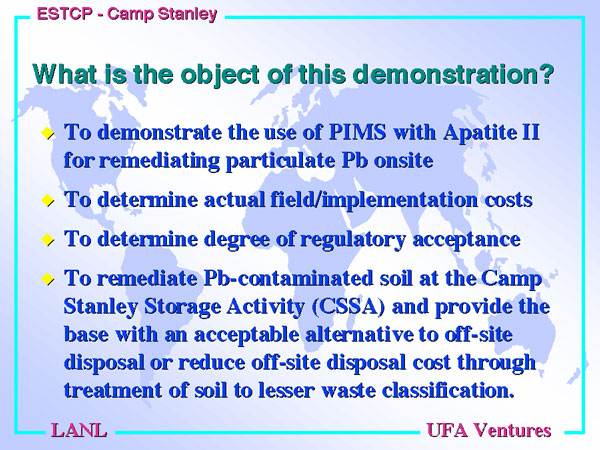 ESTCP - Camp Stanley

What is the object of this demonstration?

◆ To demonstrate the use of PIMS with Apatite II for remediating particulate Pb onsite

◆ To determine actual field/implementation costs

◆ To determine degree of regulatory acceptance

◆ To remediate Pb-contaminated soil at the Camp Stanley Storage Activity (CSSA) and provide the base with an acceptable alternative to off-site disposal or reduce off-site disposal cost through treatment of soil to lesser waste classification.

LANL

UFA Ventures